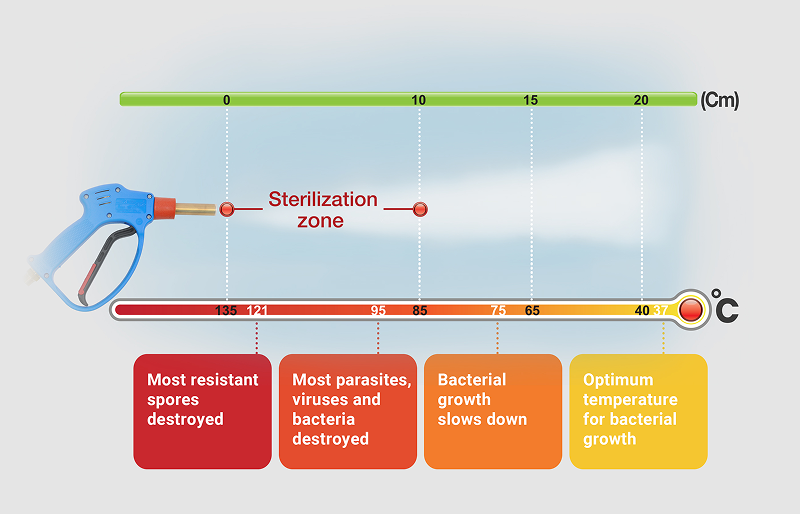 0 10 15 20 (Cm)

Sterilization zone

135 121 95 85 75 65 40 37 °C

Most resistant spores destroyed

Most parasites, viruses and bacteria destroyed

Bacterial growth slows down

Optimum temperature for bacterial growth